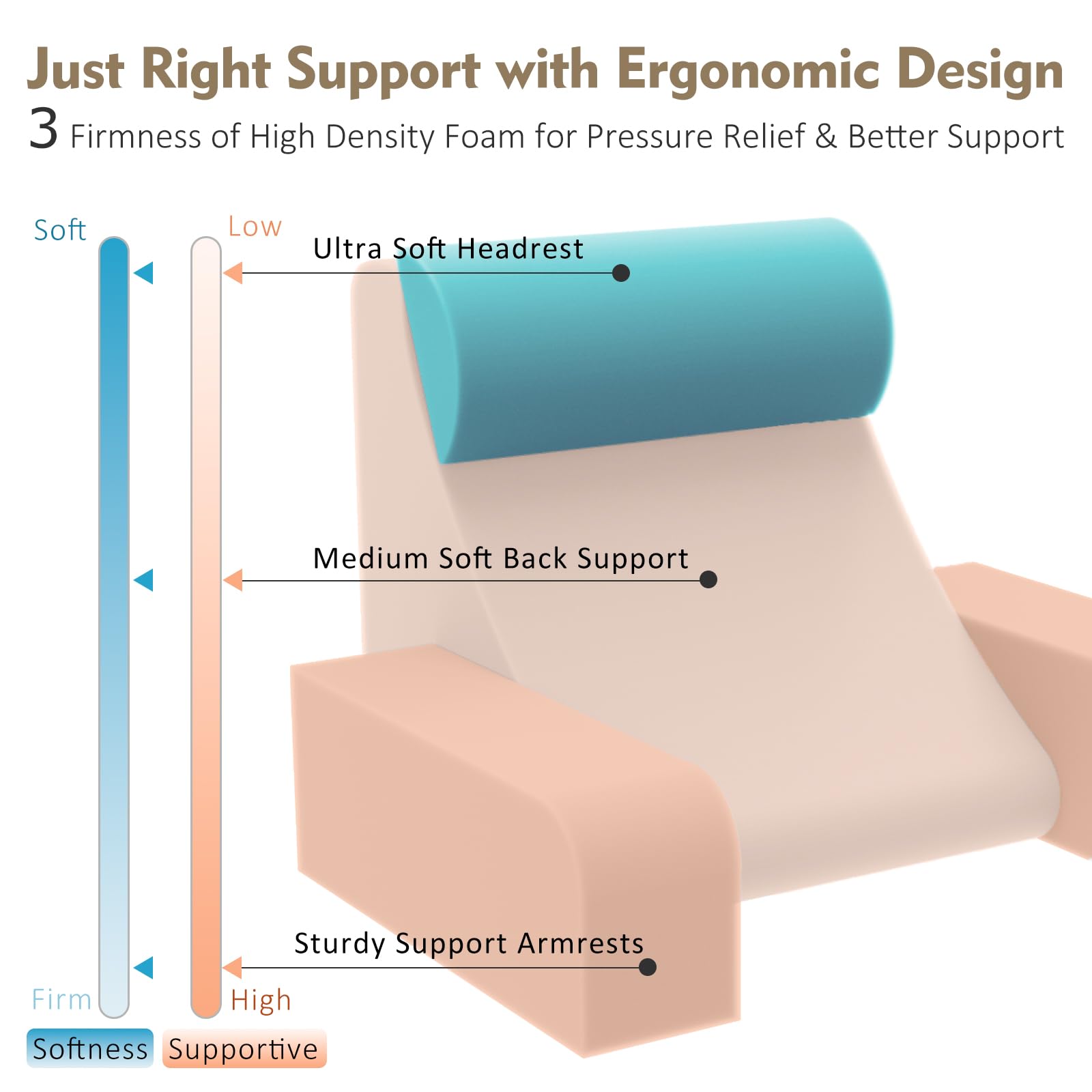 Just Right Support with Ergonomic Design
3 Firmness of High Density Foam for Pressure Relief & Better Support

Soft
Low
Ultra Soft Headrest
Medium Soft Back Support
Sturdy Support Armrests
Firm
High
Softness
Supportive